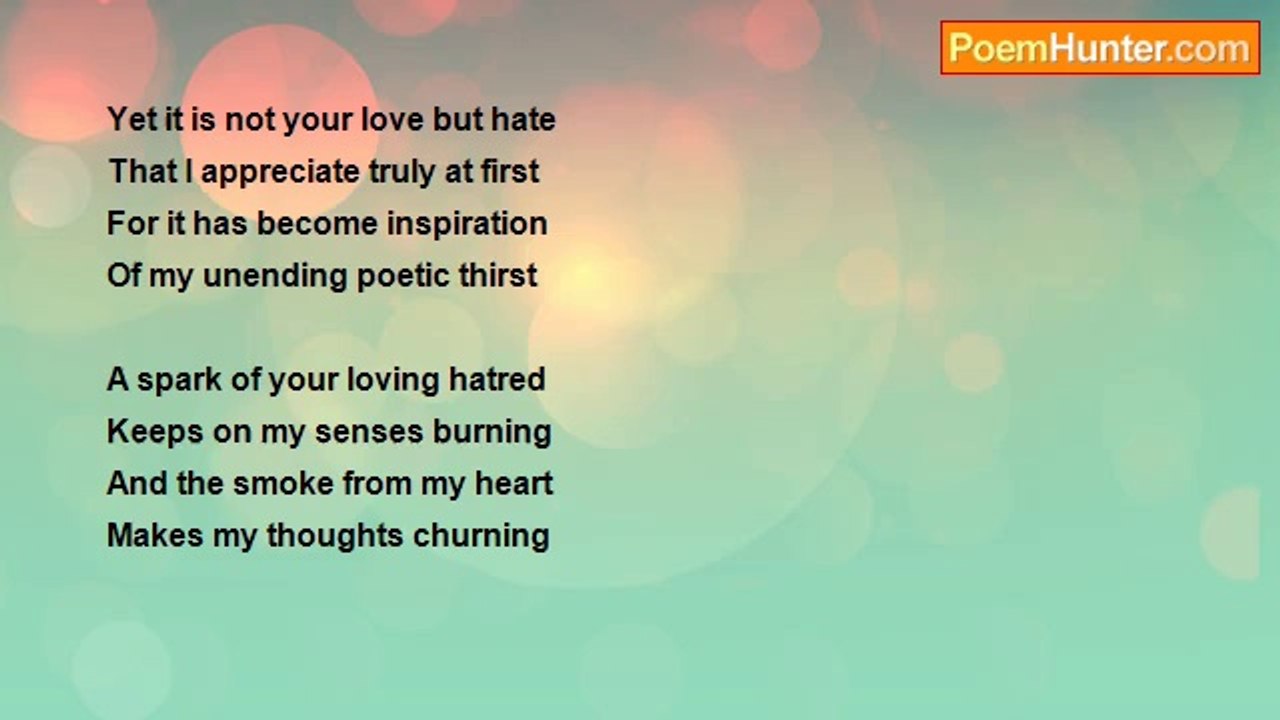 PoemHunter.com

Yet it is not your love but hate
That I appreciate truly at first
For it has become inspiration
Of my unending poetic thirst

A spark of your loving hatred
Keeps on my senses burning
And the smoke from my heart
Makes my thoughts churning